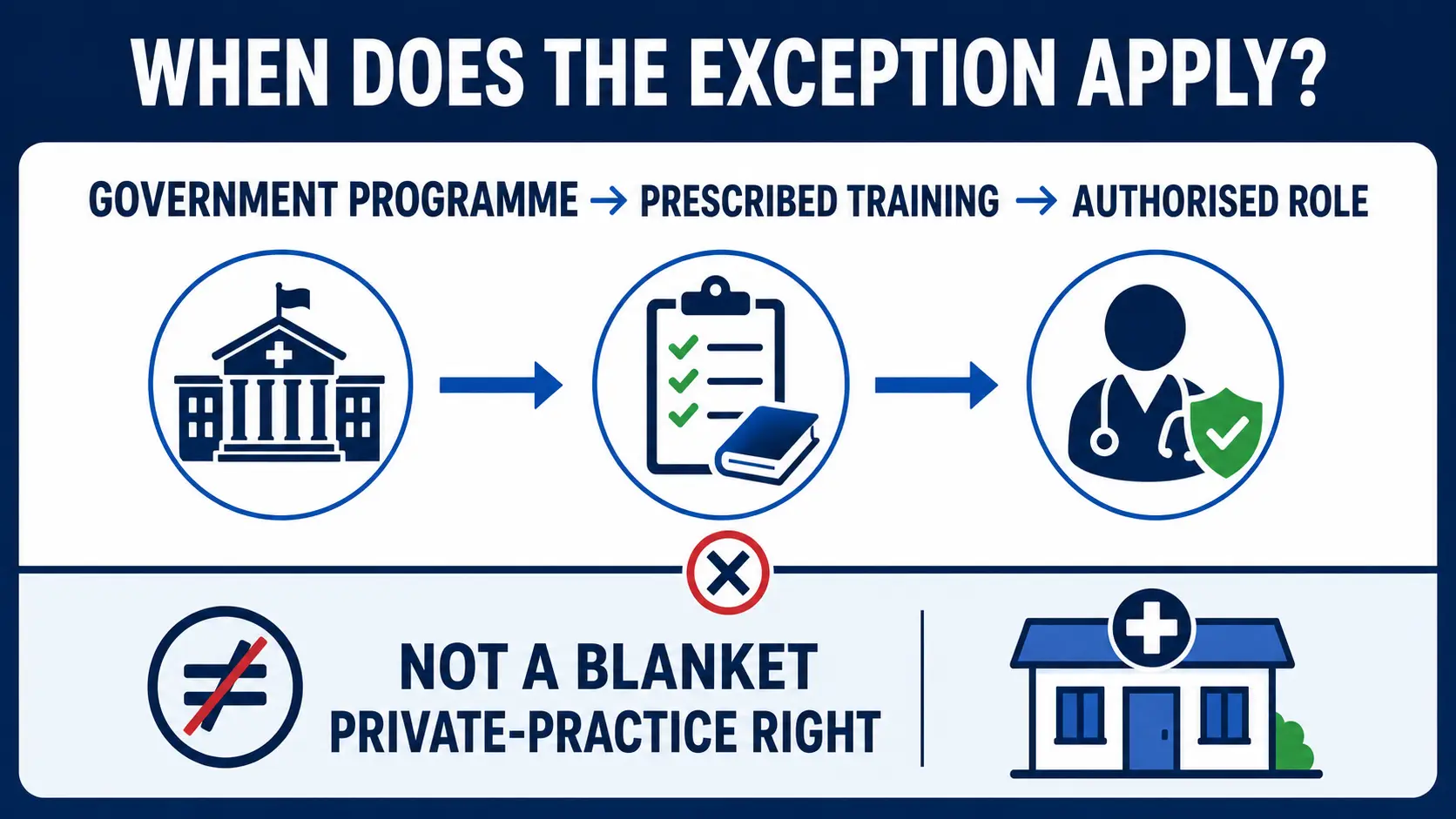 WHEN DOES THE EXCEPTION APPLY?

GOVERNMENT PROGRAMME → PRESCRIBED TRAINING → AUTHORISED ROLE

NOT A BLANKET PRIVATE-PRACTICE RIGHT